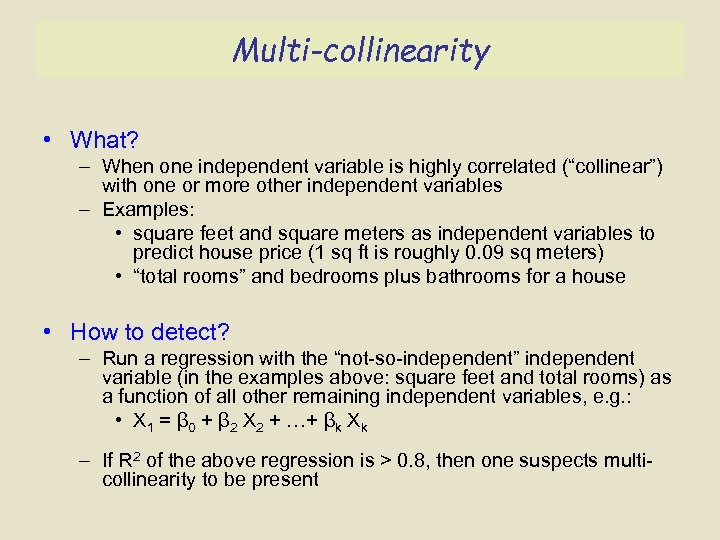 Multi-collinearity

• What?
– When one independent variable is highly correlated (“collinear”) with one or more other independent variables
– Examples:
• square feet and square meters as independent variables to predict house price (1 sq ft is roughly 0.09 sq meters)
• “total rooms” and bedrooms plus bathrooms for a house

• How to detect?
– Run a regression with the “not-so-independent” independent variable (in the examples above: square feet and total rooms) as a function of all other remaining independent variables, e.g.:
• $X_1 = \beta_0 + \beta_2 X_2 + \ldots + \beta_k X_k$
– If $R^2$ of the above regression is > 0.8, then one suspects multi-collinearity to be present